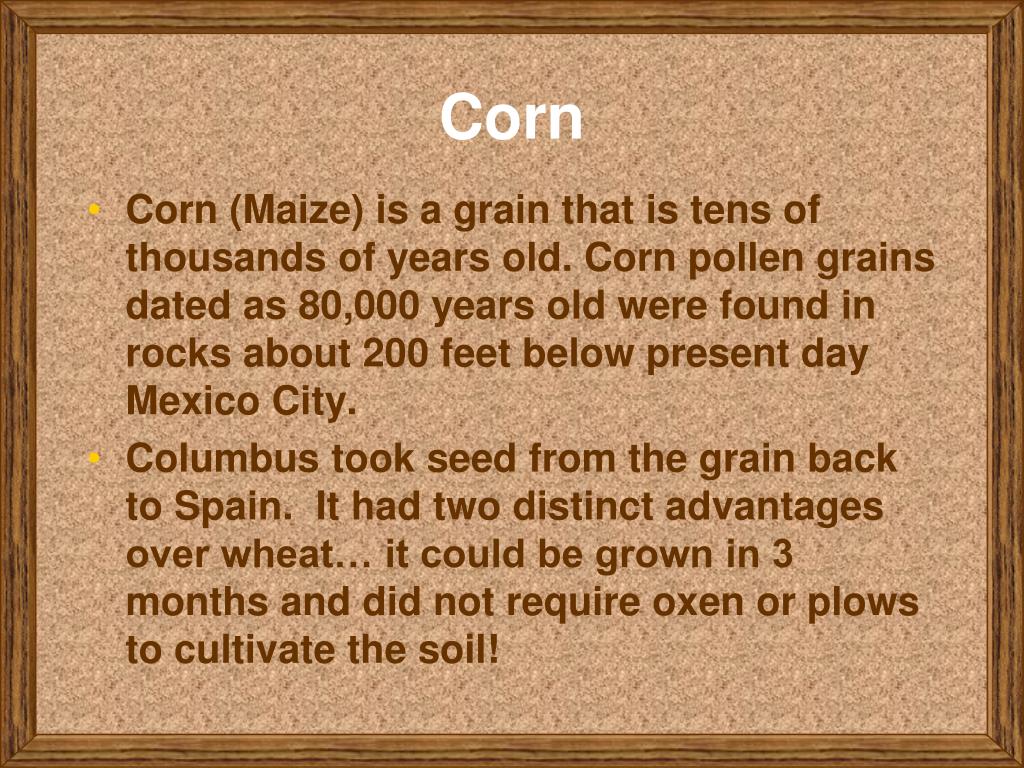 Corn

• Corn (Maize) is a grain that is tens of thousands of years old. Corn pollen grains dated as 80,000 years old were found in rocks about 200 feet below present day Mexico City.
• Columbus took seed from the grain back to Spain. It had two distinct advantages over wheat… it could be grown in 3 months and did not require oxen or plows to cultivate the soil!